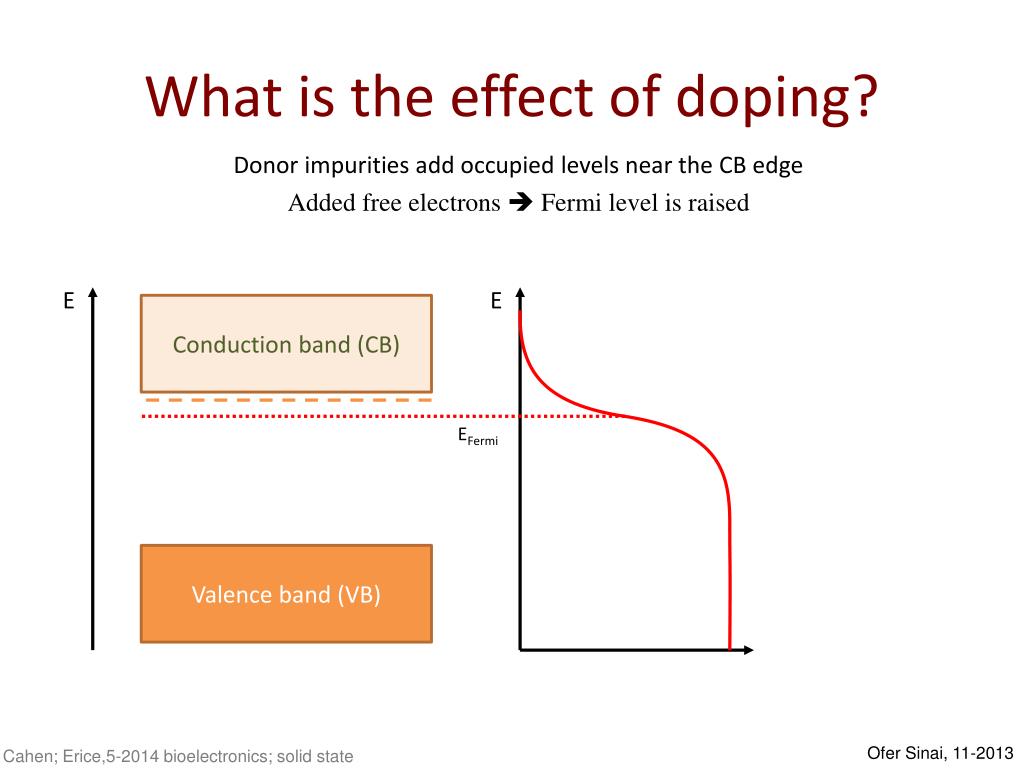 What is the effect of doping?

Donor impurities add occupied levels near the CB edge

Added free electrons ➔ Fermi level is raised

E

Conduction band (CB)

Valence band (VB)

E

$E_{Fermi}$

Cahen; Erice,5-2014 bioelectronics; solid state

Ofer Sinai, 11-2013